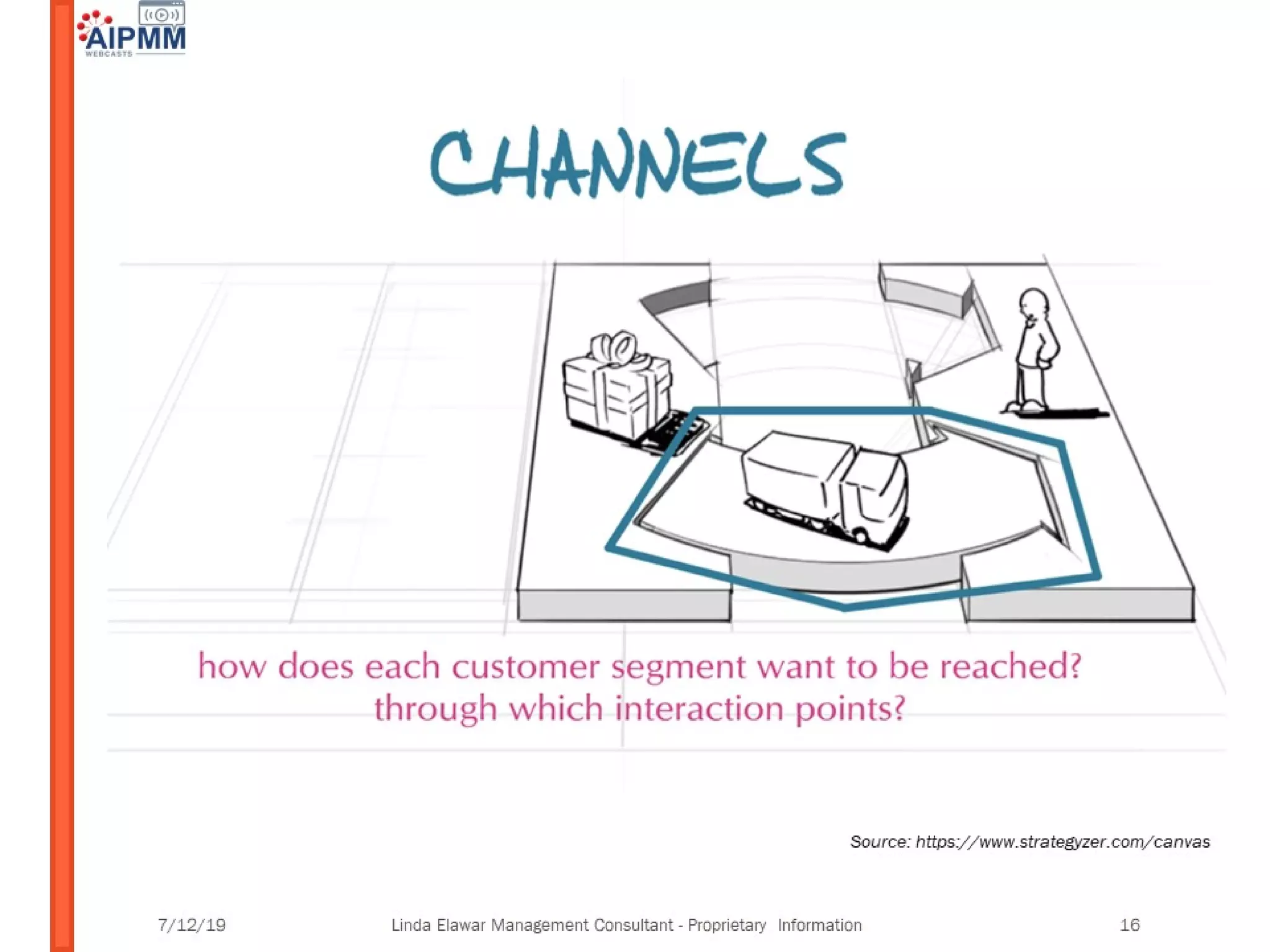 AIPMM
WEBCASTS

CHANNELS

how does each customer segment want to be reached?
through which interaction points?

Source: https://www.strategyzer.com/canvas

7/12/19

Linda Elawar Management Consultant - Proprietary Information

16